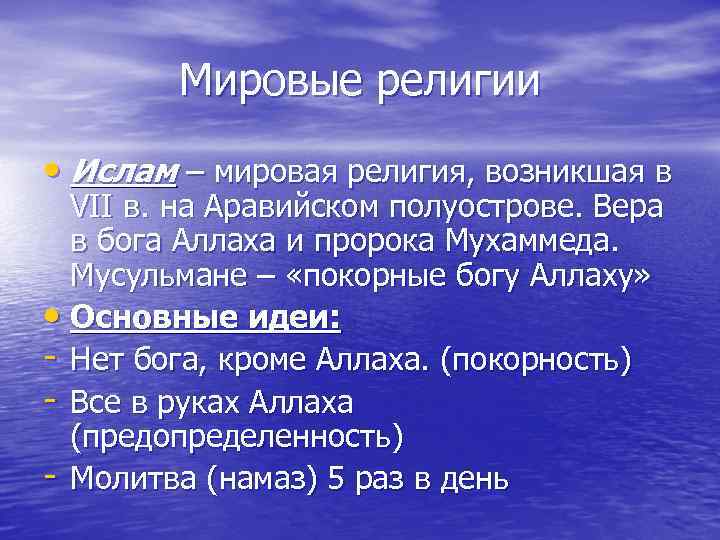 Мировые религии

• Ислам – мировая религия, возникшая в VII в. на Аравийском полуострове. Вера в бога Аллаха и пророка Мухаммеда. Мусульмане – «покорные богу Аллаху»

• Основные идеи:

- Нет бога, кроме Аллаха. (покорность)

- Все в руках Аллаха (предопределенность)

- Молитва (намаз) 5 раз в день